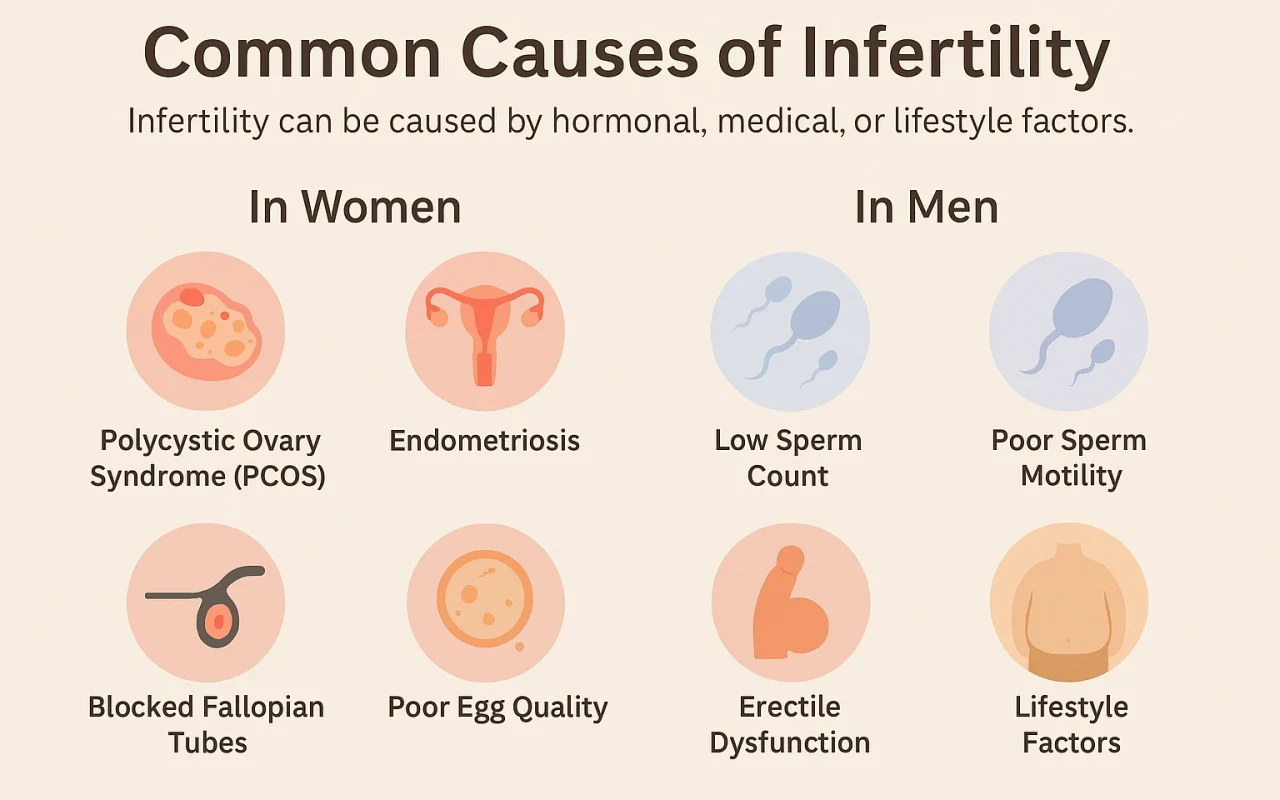 Common Causes of Infertility

Infertility can be caused by hormonal, medical, or lifestyle factors.

In Women

Polycystic Ovary Syndrome (PCOS)

Endometriosis

Blocked Fallopian Tubes

Poor Egg Quality

In Men

Low Sperm Count

Poor Sperm Motility

Erectile Dysfunction

Lifestyle Factors